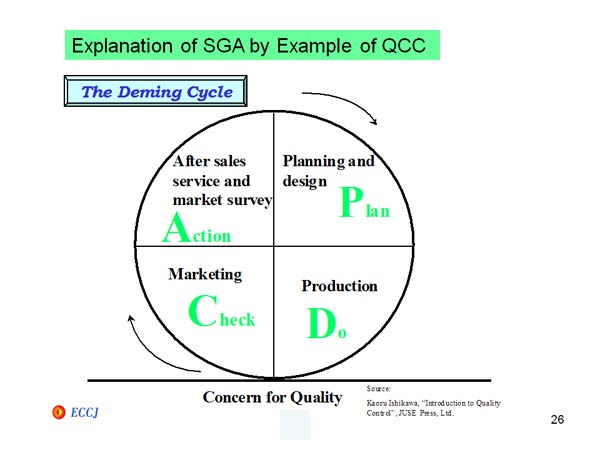 Explanation of SGA by Example of QCC

The Deming Cycle

After sales service and market survey

Action

Planning and design

Plan

Marketing

Check

Production

Do

Concern for Quality

Source:
Kaoru Ishikawa, "Introduction to Quality Control", JUSE Press, Ltd.

ECCJ

26